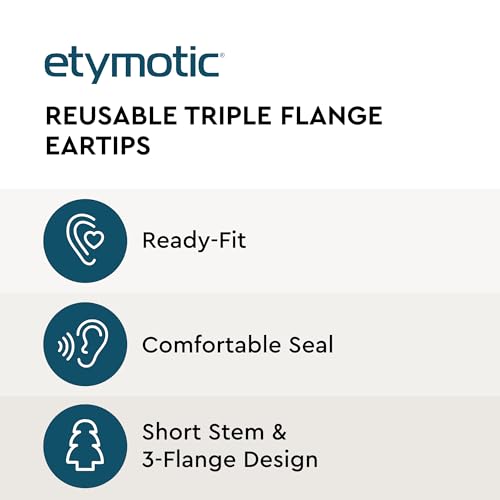 etymotic®

REUSABLE TRIPLE FLANGE EARTIPS

Ready-Fit

Comfortable Seal

Short Stem & 3-Flange Design